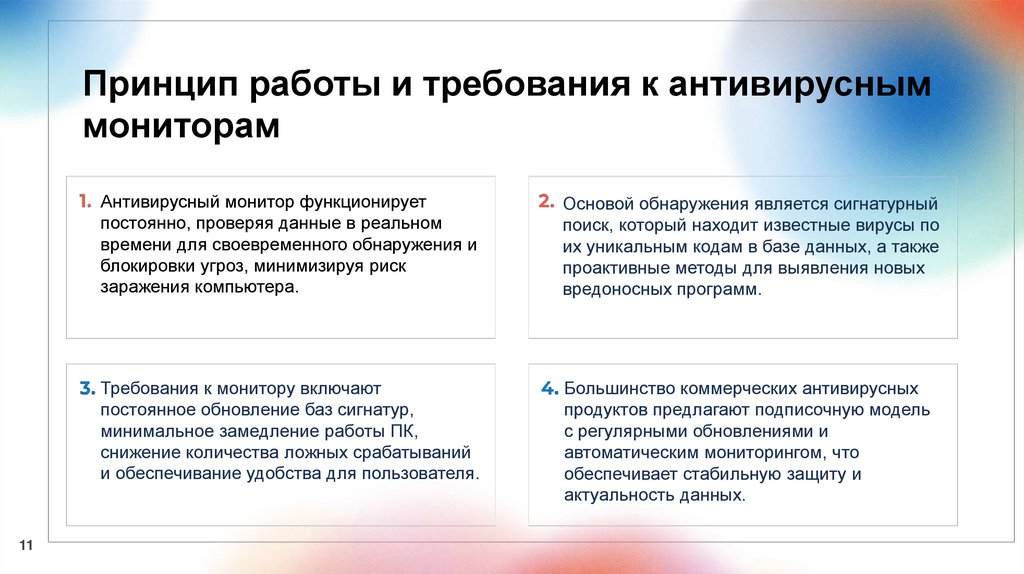 Принцип работы и требования к антивирусным мониторам

1. Антивирусный монитор функционирует постоянно, проверяя данные в реальном времени для своевременного обнаружения и блокировки угроз, минимизируя риск заражения компьютера.

2. Основой обнаружения является сигнатурный поиск, который находит известные вирусы по их уникальным кодам в базе данных, а также проактивные методы для выявления новых вредоносных программ.

3. Требования к монитору включают постоянное обновление баз сигнатур, минимальное замедление работы ПК, снижение количества ложных срабатываний и обеспечивание удобства для пользователя.

4. Большинство коммерческих антивирусных продуктов предлагают подписочную модель с регулярными обновлениями и автоматическим мониторингом, что обеспечивает стабильную защиту и актуальность данных.

11